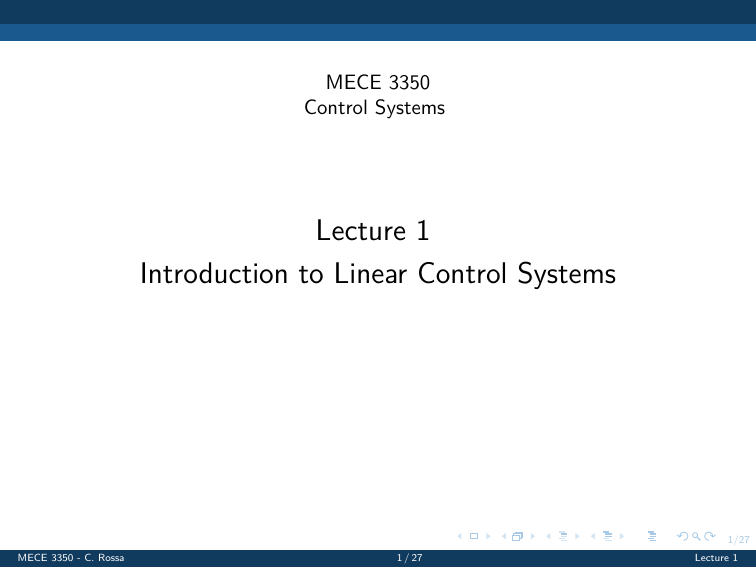 MECE 3350
Control Systems

Lecture 1
Introduction to Linear Control Systems

1/27

MECE 3350 - C. Rossa 1 / 27 Lecture 1